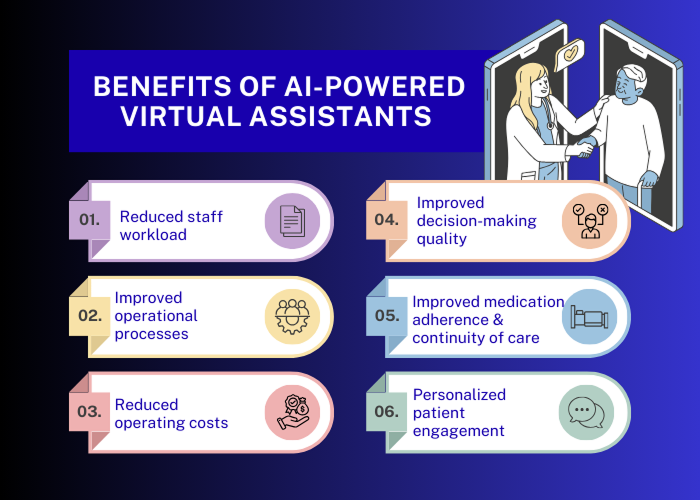 BENEFITS OF AI-POWERED VIRTUAL ASSISTANTS

01. Reduced staff workload

02. Improved operational processes

03. Reduced operating costs

04. Improved decision-making quality

05. Improved medication adherence & continuity of care

06. Personalized patient engagement